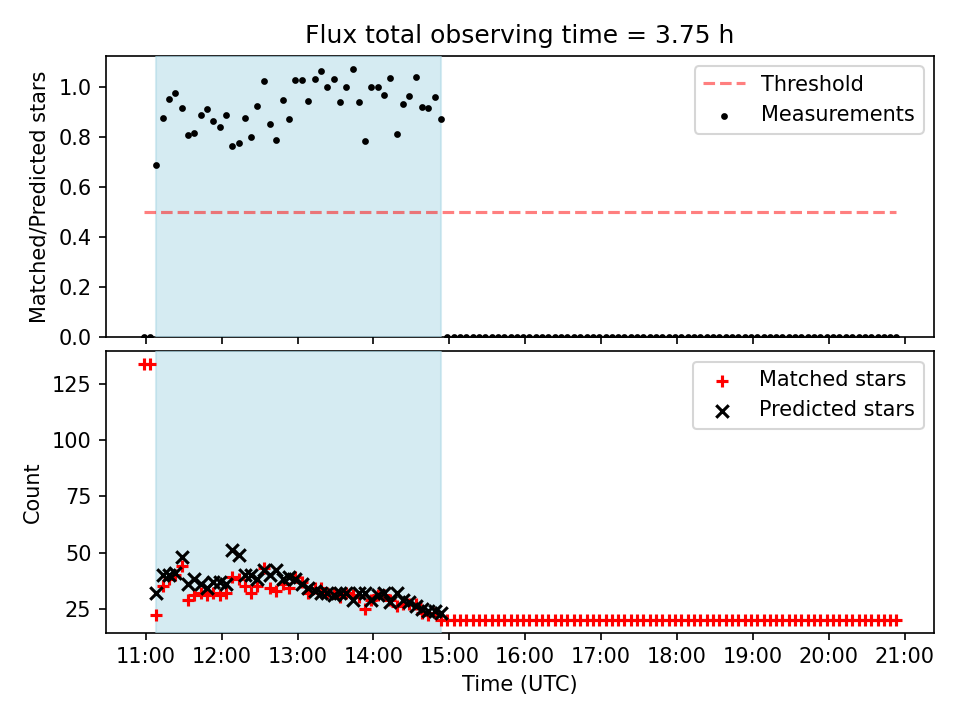 Flux total observing time = 3.75 h

Matched/Predicted stars

1.0
0.8
0.6
0.4
0.2
0.0

Threshold
Measurements

Count

125
100
75
50
25

Matched stars
Predicted stars

11:00 12:00 13:00 14:00 15:00 16:00 17:00 18:00 19:00 20:00 21:00

Time (UTC)